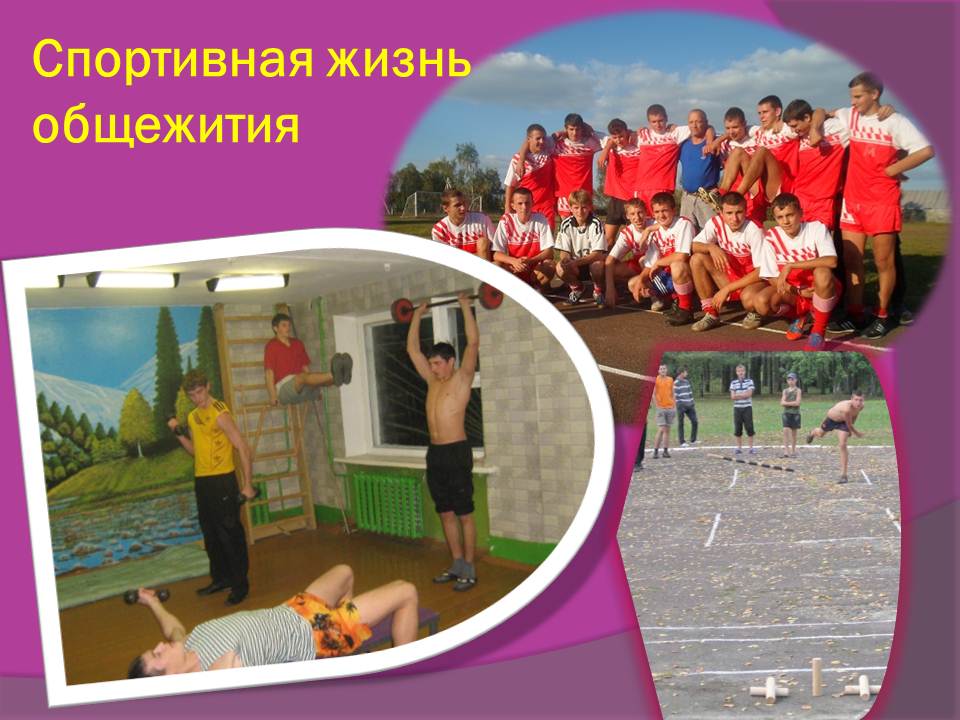 Спортивная жизнь общежития